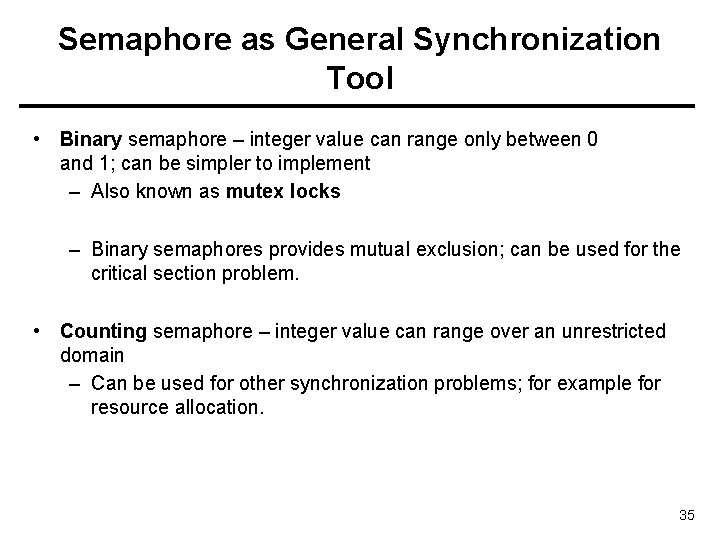 Semaphore as General Synchronization Tool

• Binary semaphore – integer value can range only between 0 and 1; can be simpler to implement
  – Also known as mutex locks

  – Binary semaphores provides mutual exclusion; can be used for the critical section problem.

• Counting semaphore – integer value can range over an unrestricted domain
  – Can be used for other synchronization problems; for example for resource allocation.

35